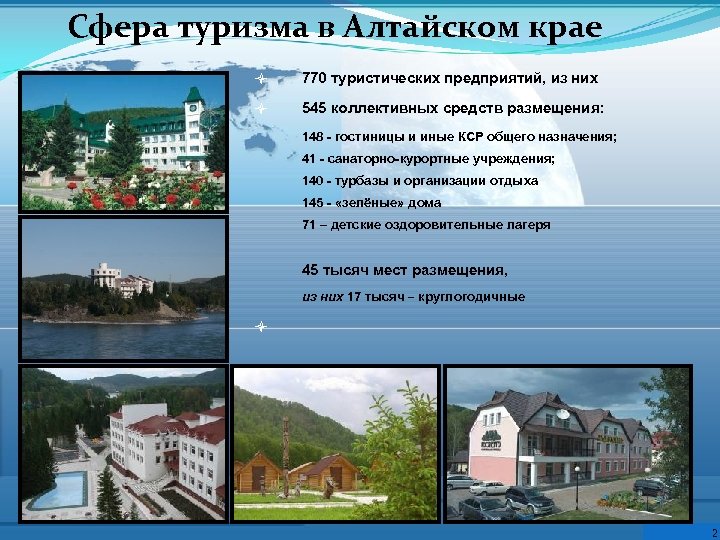 Сфера туризма в Алтайском крае

770 туристических предприятий, из них

545 коллективных средств размещения:

148 - гостиницы и иные КСР общего назначения;

41 - санаторно-курортные учреждения;

140 - турбазы и организации отдыха

145 - «зелёные» дома

71 – детские оздоровительные лагеря

45 тысяч мест размещения,

из них 17 тысяч – круглогодичные

2